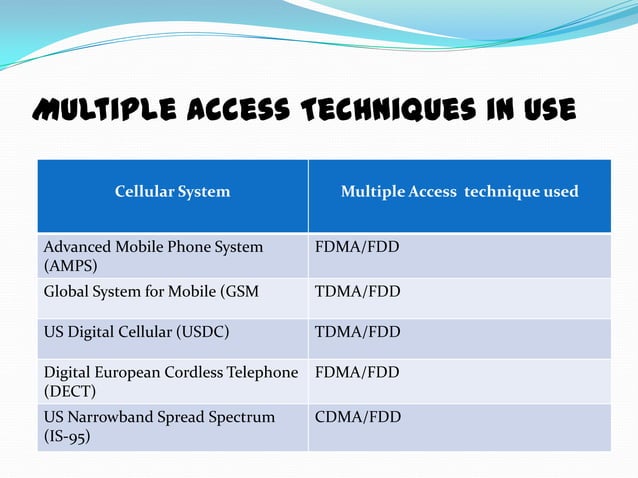 MULTIPLE ACCESS TECHNIQUES IN USE

| Cellular System | Multiple Access technique used |
|---|---|
| Advanced Mobile Phone System (AMPS) | FDMA/FDD |
| Global System for Mobile (GSM | TDMA/FDD |
| US Digital Cellular (USDC) | TDMA/FDD |
| Digital European Cordless Telephone (DECT) | FDMA/FDD |
| US Narrowband Spread Spectrum (IS-95) | CDMA/FDD |